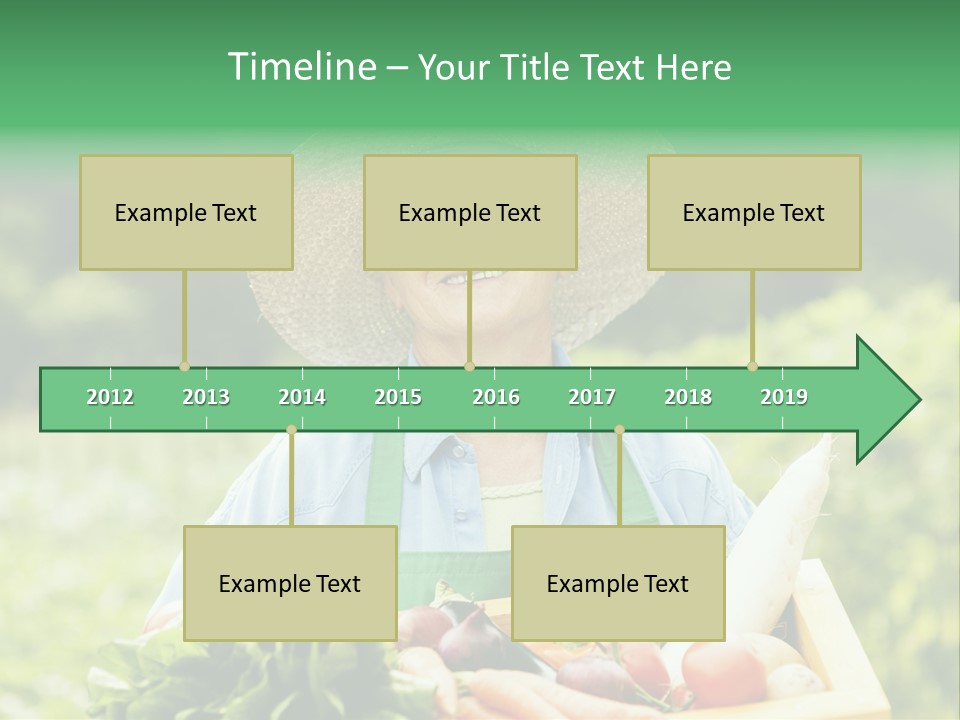 Timeline – Your Title Text Here

Example Text

Example Text

Example Text

2012 2013 2014 2015 2016 2017 2018 2019

Example Text

Example Text